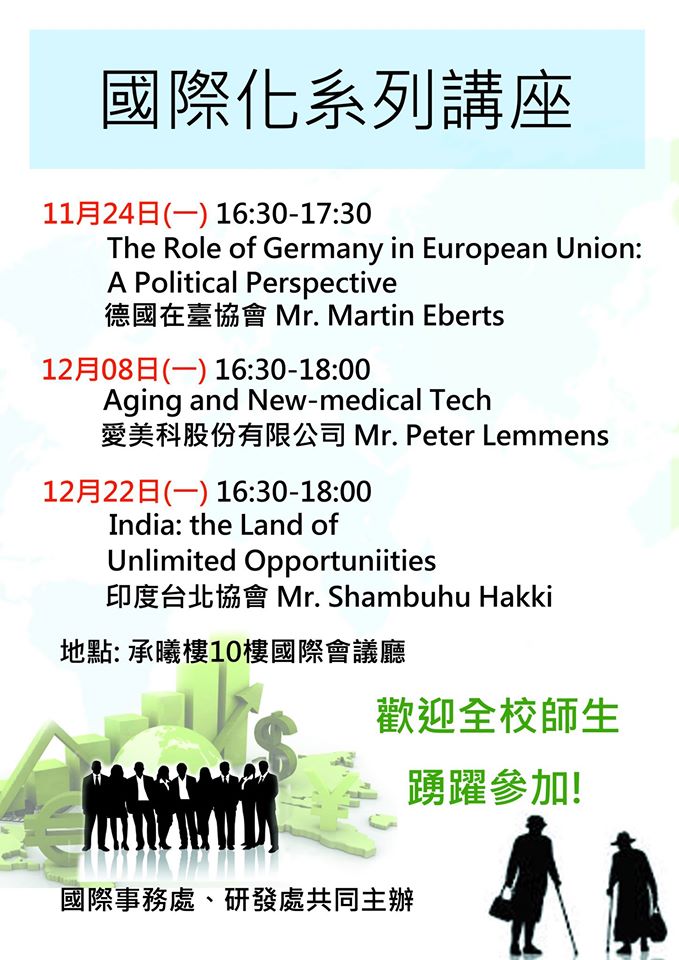 國際化系列講座

11月24日(一) 16:30-17:30
The Role of Germany in European Union: A Political Perspective
德國在臺協會 Mr. Martin Eberts

12月08日(一) 16:30-18:00
Aging and New-medical Tech
愛美科股份有限公司 Mr. Peter Lemmens

12月22日(一) 16:30-18:00
India: the Land of Unlimited Opportuniities
印度台北協會 Mr. Shambuhu Hakki

地點: 承曦樓10樓國際會議廳

歡迎全校師生
踴躍參加!

國際事務處、研發處共同主辦